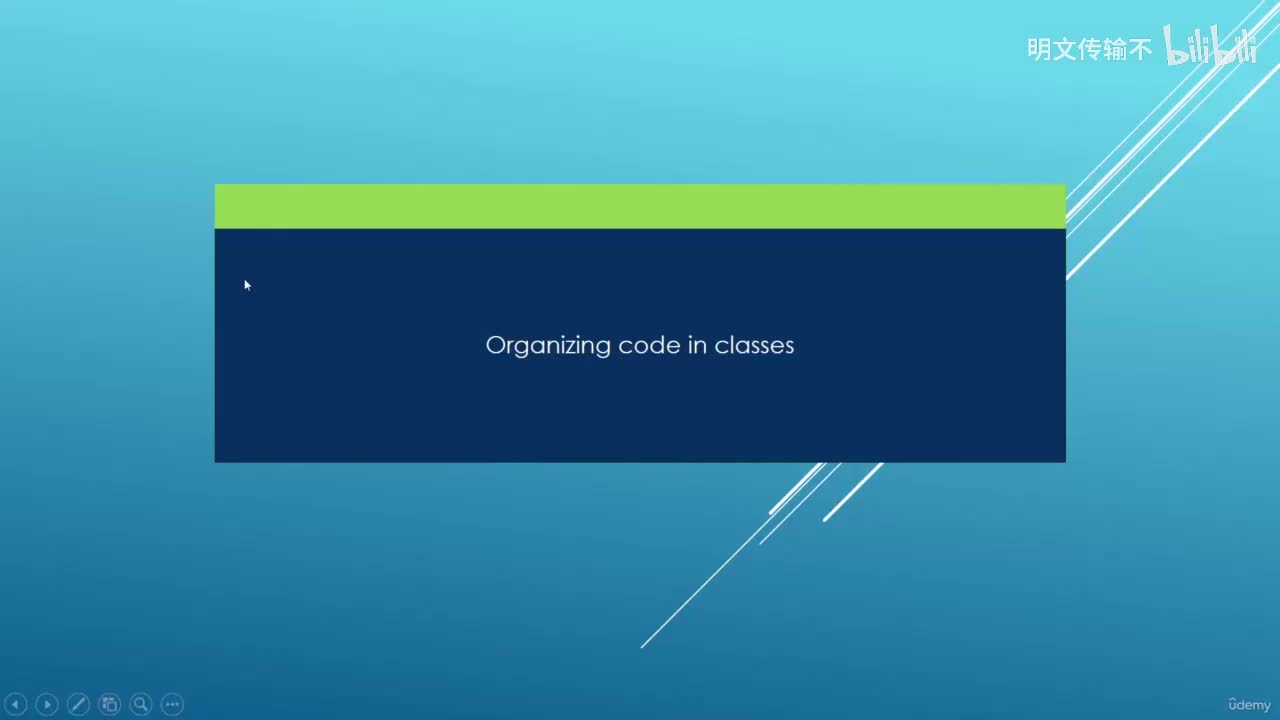 明文传输不 bilibili

Organizing code in classes

ûdemy